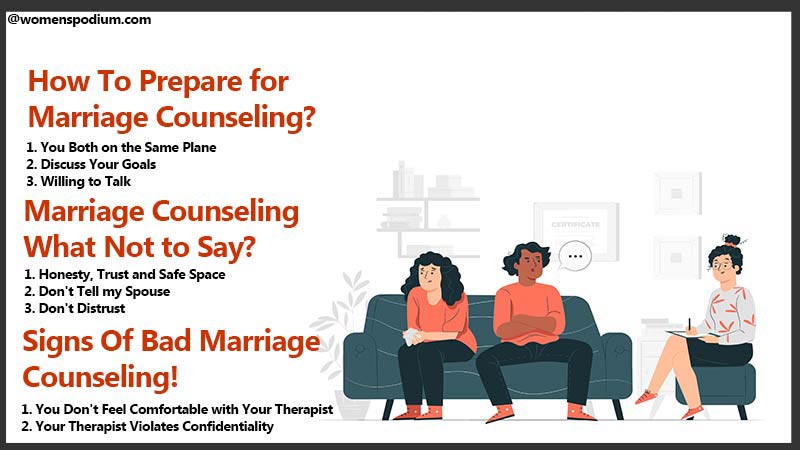 @womenspodium.com

How To Prepare for Marriage Counseling?

1. You Both on the Same Plane
2. Discuss Your Goals
3. Willing to Talk

Marriage Counseling What Not to Say?

1. Honesty, Trust and Safe Space
2. Don't Tell my Spouse
3. Don't Distrust

Signs Of Bad Marriage Counseling!

1. You Don't Feel Comfortable with Your Therapist
2. Your Therapist Violates Confidentiality

CERTIFICATE

...